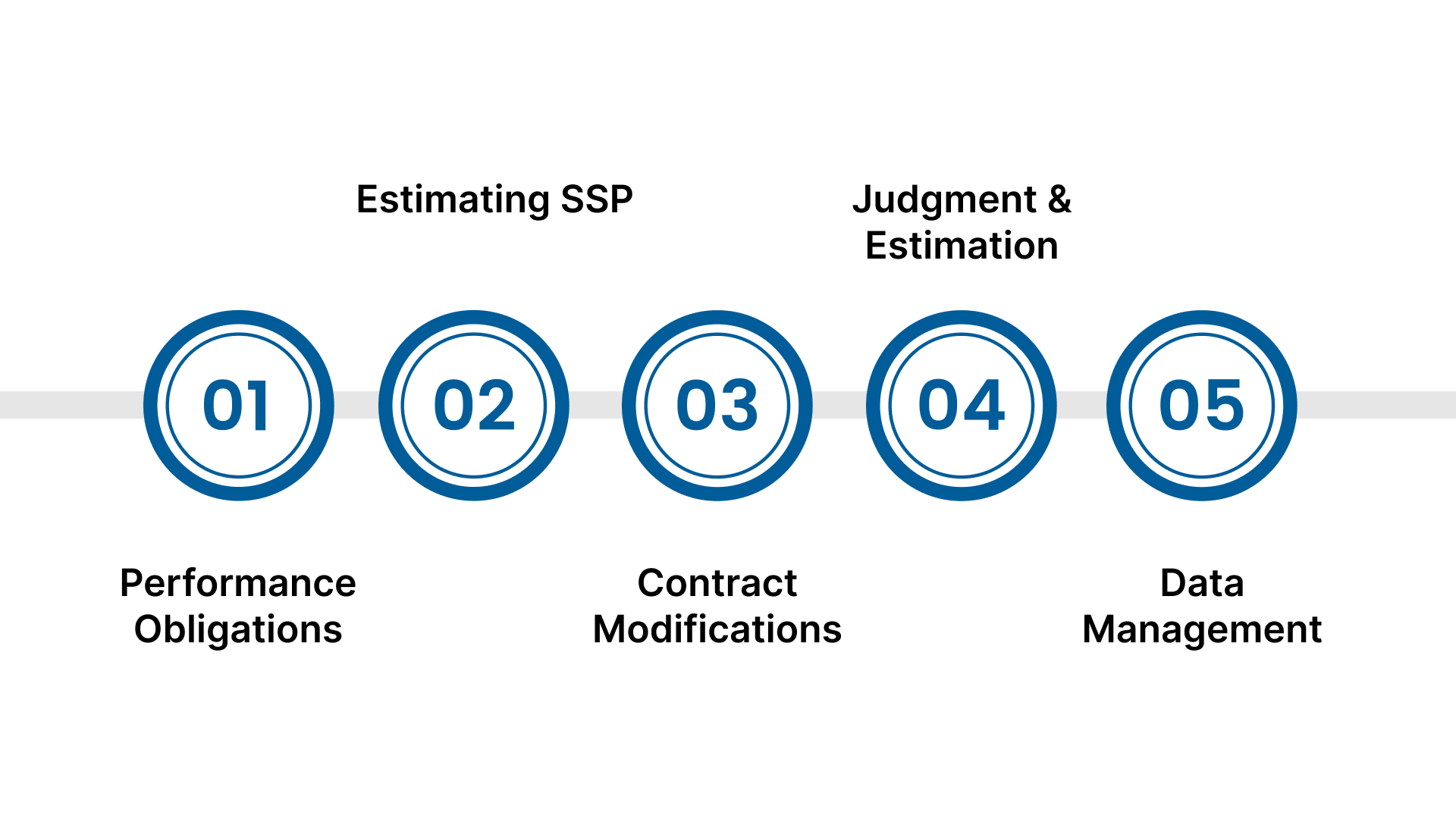 01
Performance Obligations

02
Estimating SSP

03
Contract Modifications

04
Judgment & Estimation

05
Data Management